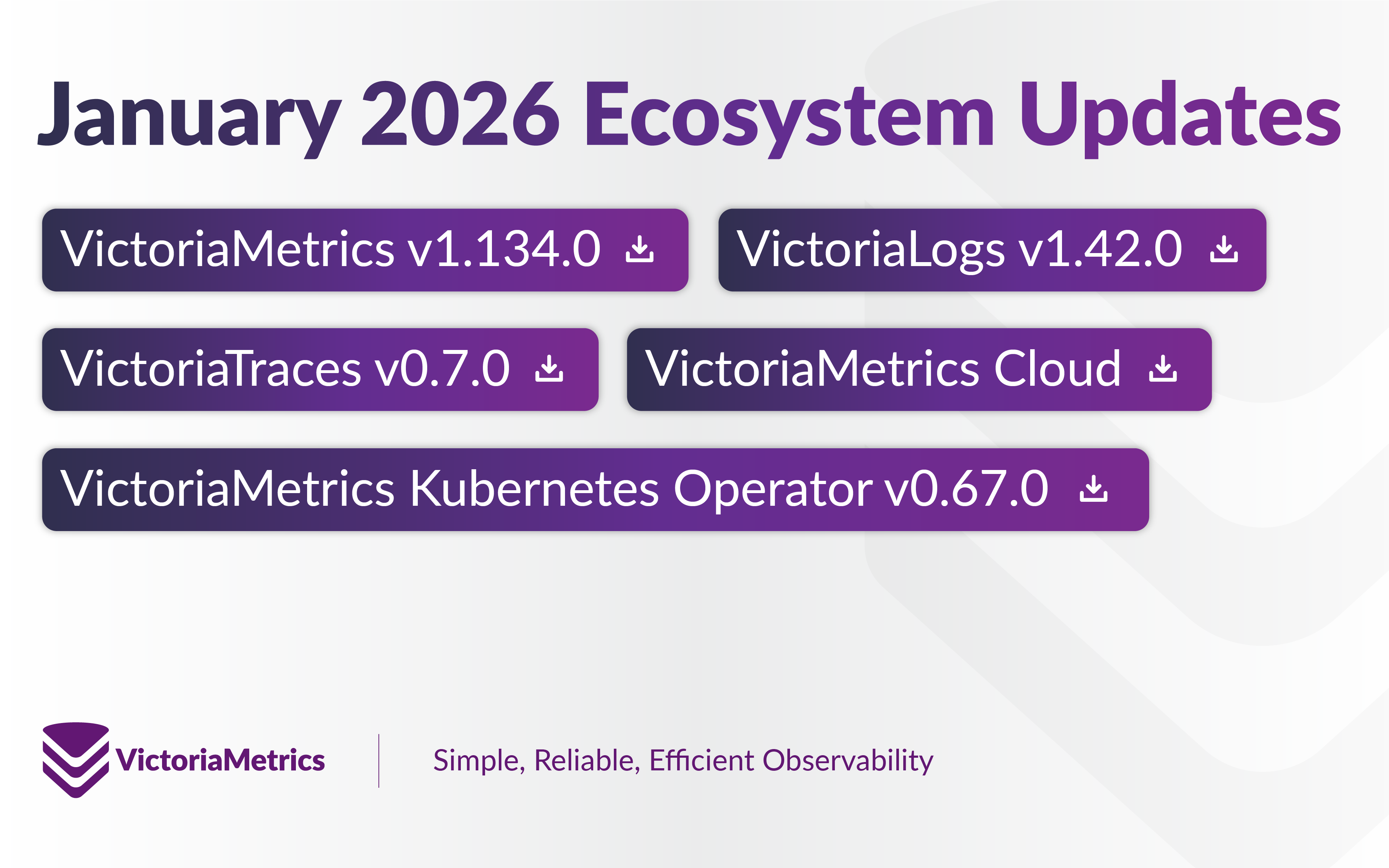 January 2026 Ecosystem Updates

VictoriaMetrics v1.134.0

VictoriaLogs v1.42.0

VictoriaTraces v0.7.0

VictoriaMetrics Cloud

VictoriaMetrics Kubernetes Operator v0.67.0

VictoriaMetrics

Simple, Reliable, Efficient Observability